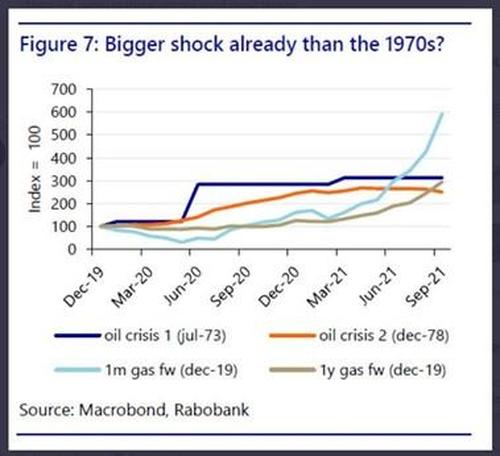 Figure 7: Bigger shock already than the 1970s?

Index = 100

700
600
500
400
300
200
100
0

Dec-19
Mar-20
Jun-20
Sep-20
Dec-20
Mar-21
Jun-21
Sep-21

oil crisis 1 (jul-73)
oil crisis 2 (dec-78)
1m gas fw (dec-19)
1y gas fw (dec-19)

Source: Macrobond, Rabobank